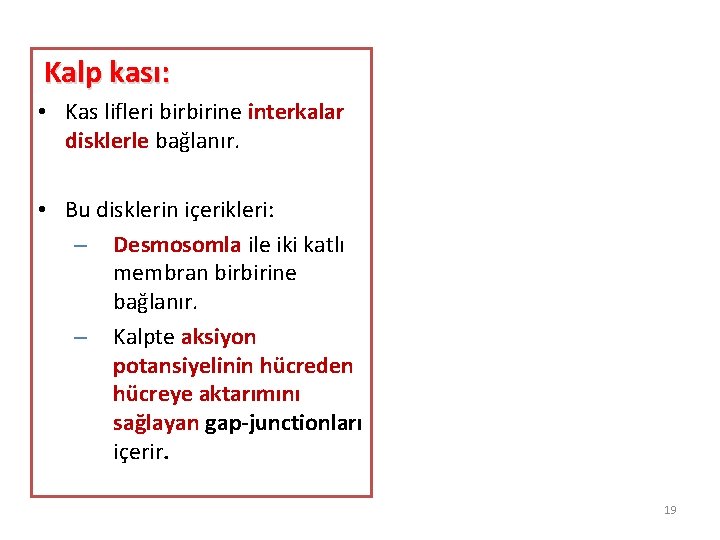 Kalp kası:

• Kas lifleri birbirine interkalar disklerle bağlanır.

• Bu disklerin içerikleri:
– Desmosomla ile iki katlı membran birbirine bağlanır.
– Kalpte aksiyon potansiyelinin hücreden hücreye aktarımını sağlayan gap-junctionları içerir.

19